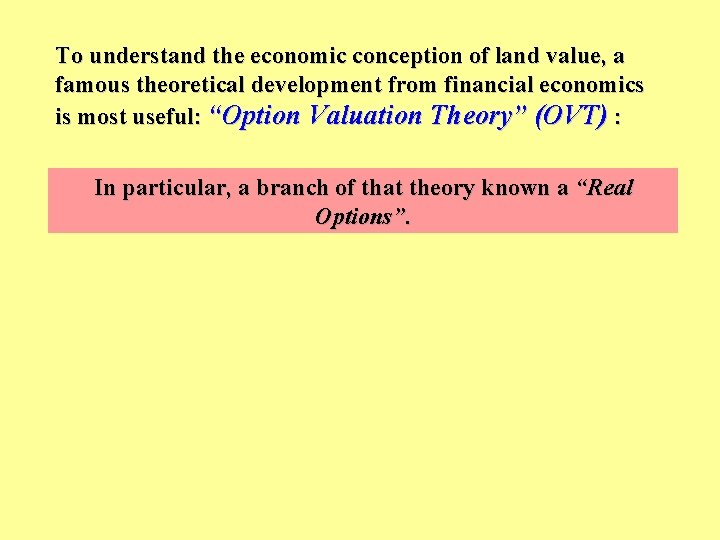 To understand the economic conception of land value, a famous theoretical development from financial economics is most useful: “Option Valuation Theory” (OVT) :

In particular, a branch of that theory known a “Real Options”.